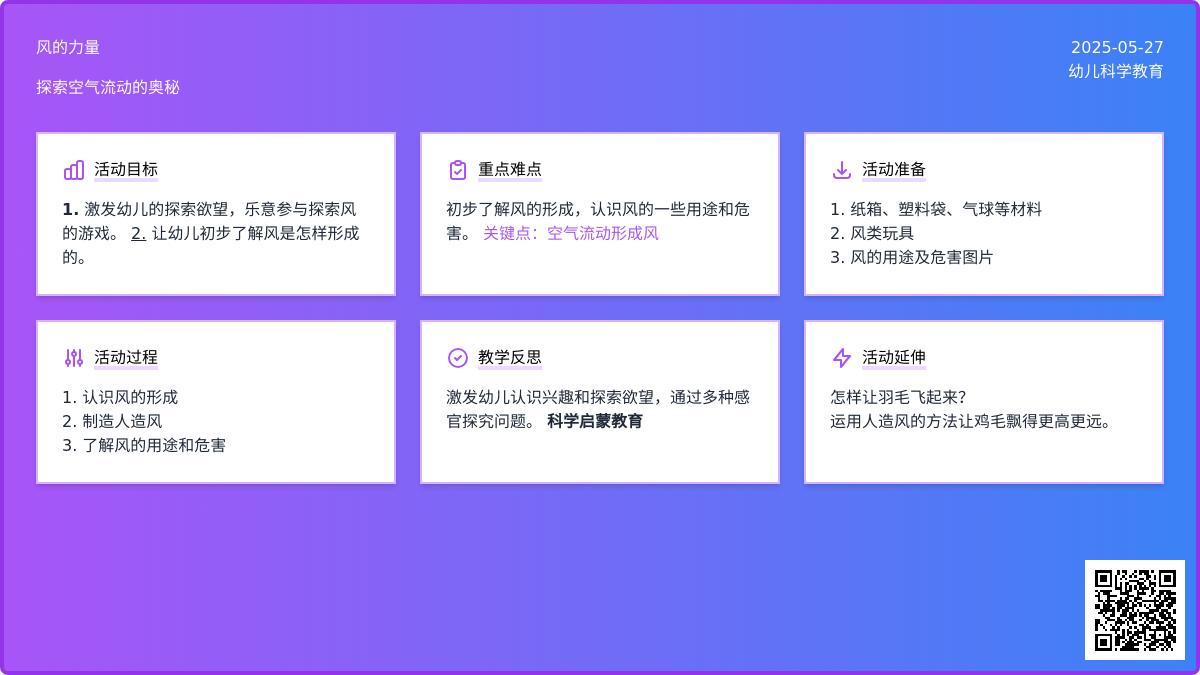 风的力量

探索空气流动的奥秘

2025-05-27
幼儿科学教育

活动目标

1. 激发幼儿的探索欲望，乐意参与探索风的游戏。 2. 让幼儿初步了解风是怎样形成的。

重点难点

初步了解风的形成，认识风的一些用途和危害。 关键点：空气流动形成风

活动准备

1. 纸箱、塑料袋、气球等材料
2. 风类玩具
3. 风的用途及危害图片

活动过程

1. 认识风的形成
2. 制造人造风
3. 了解风的用途和危害

教学反思

激发幼儿认识兴趣和探索欲望，通过多种感官探究问题。 科学启蒙教育

活动延伸

怎样让羽毛飞起来？
运用人造风的方法让鸡毛飘得更高更远。